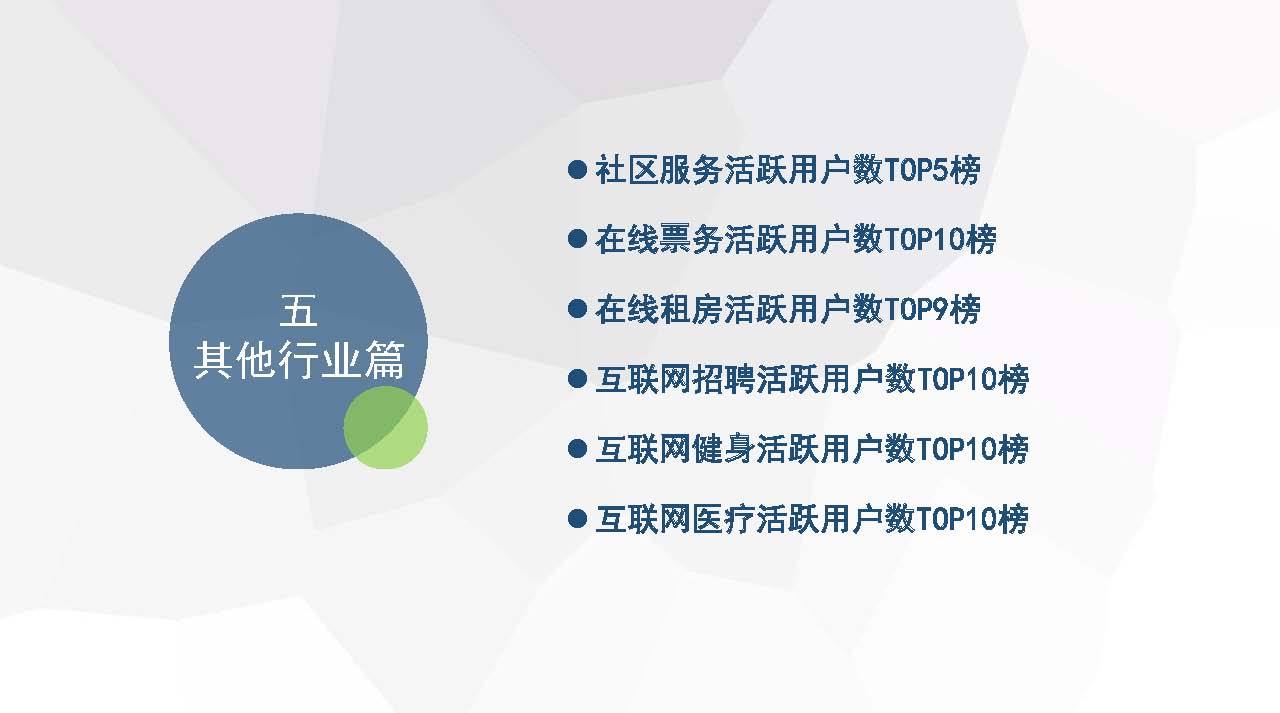 五
其他行业篇

● 社区服务活跃用户数TOP5榜
● 在线票务活跃用户数TOP10榜
● 在线租房活跃用户数TOP9榜
● 互联网招聘活跃用户数TOP10榜
● 互联网健身活跃用户数TOP10榜
● 互联网医疗活跃用户数TOP10榜